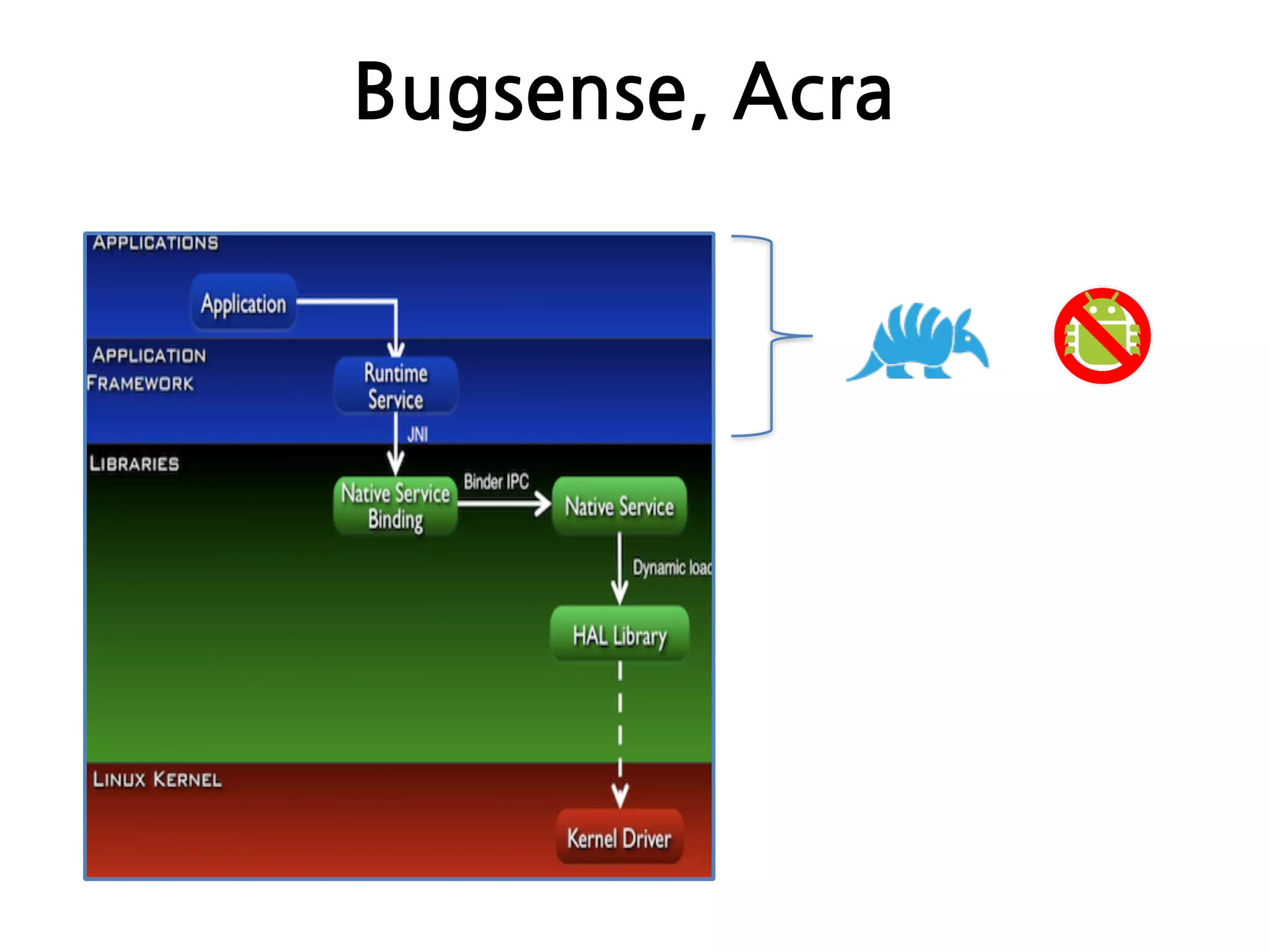 Bugsense, Acra

APPLICATIONS

Application

APPLICATION FRAMEWORK

Runtime Service

JNI

LIBRARIES

Native Service Binding

Binder IPC

Native Service

Dynamic load

HAL Library

LINUX KERNEL

Kernel Driver